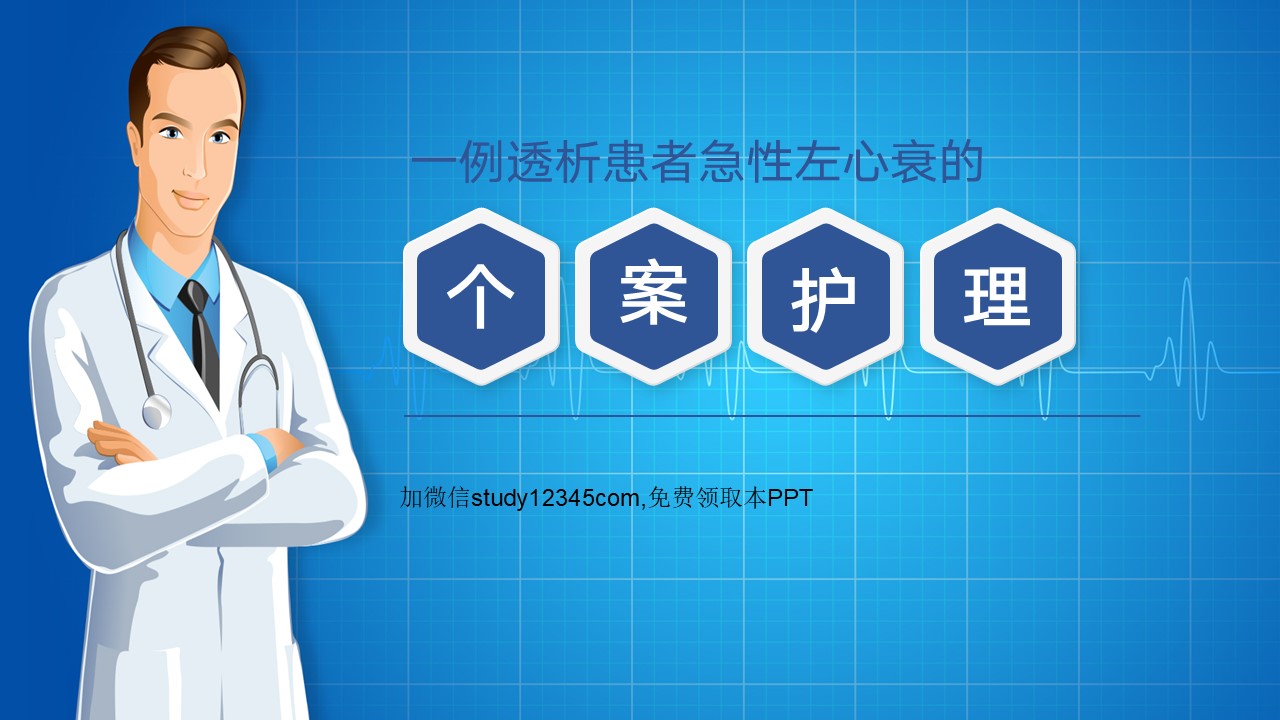 一例透析患者急性左心衰的

个 案 护 理

加微信study12345com,免费领取本PPT